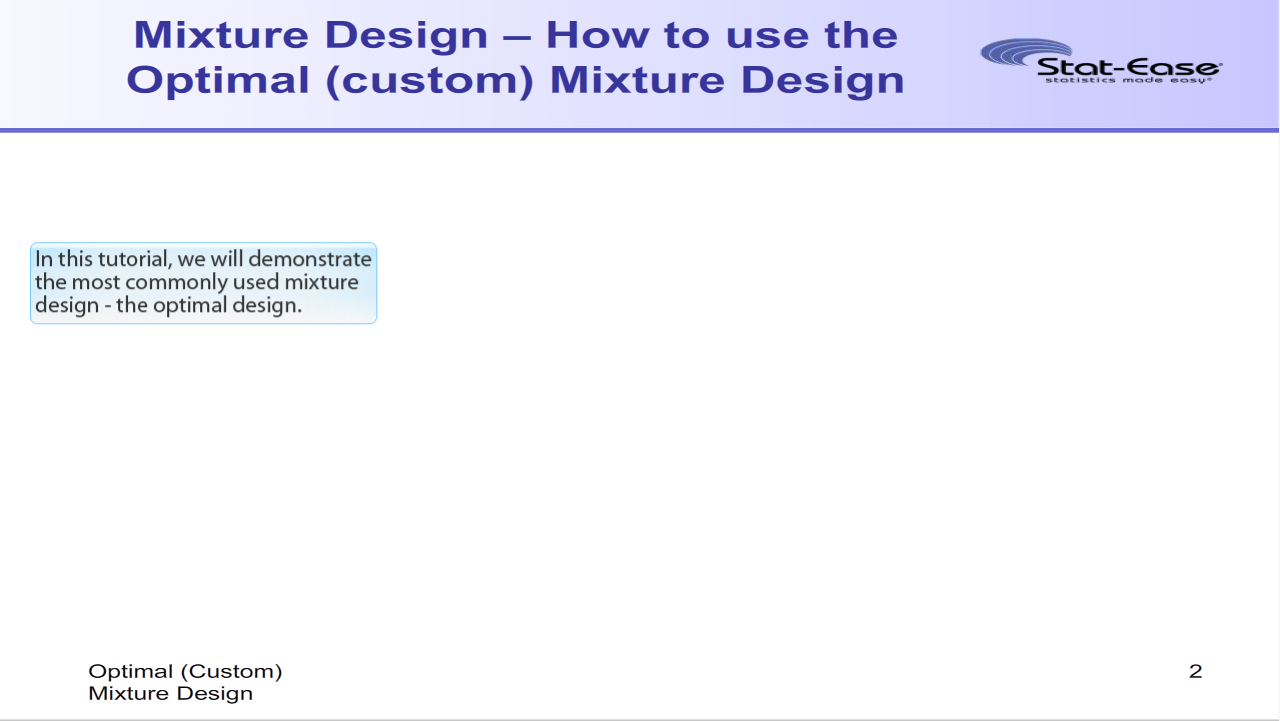 Mixture Design – How to use the Optimal (custom) Mixture Design

Stat-Ease
statistics made easy®

In this tutorial, we will demonstrate the most commonly used mixture design - the optimal design.

Optimal (Custom)
Mixture Design

2